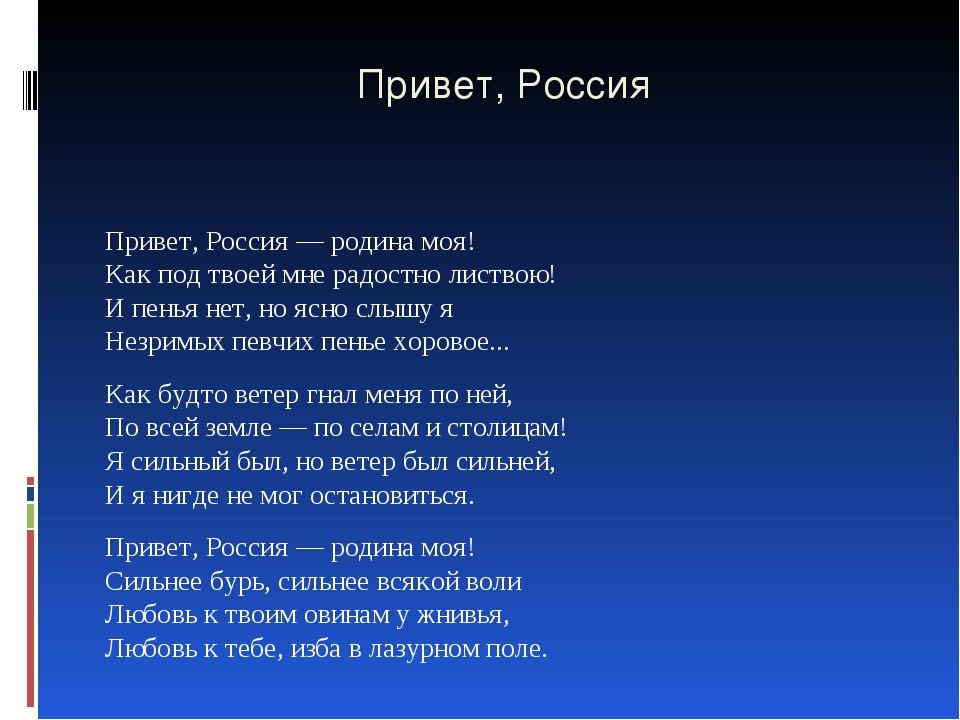 Привет, Россия

Привет, Россия — родина моя!
Как под твоей мне радостно листвою!
И пенья нет, но ясно слышу я
Незримых певчих пенье хоровое...

Как будто ветер гнал меня по ней,
По всей земле — по селам и столицам!
Я сильный был, но ветер был сильней,
И я нигде не мог остановиться.

Привет, Россия — родина моя!
Сильнее бурь, сильнее всякой воли
Любовь к твоим овинам у жнивья,
Любовь к тебе, изба в лазурном поле.